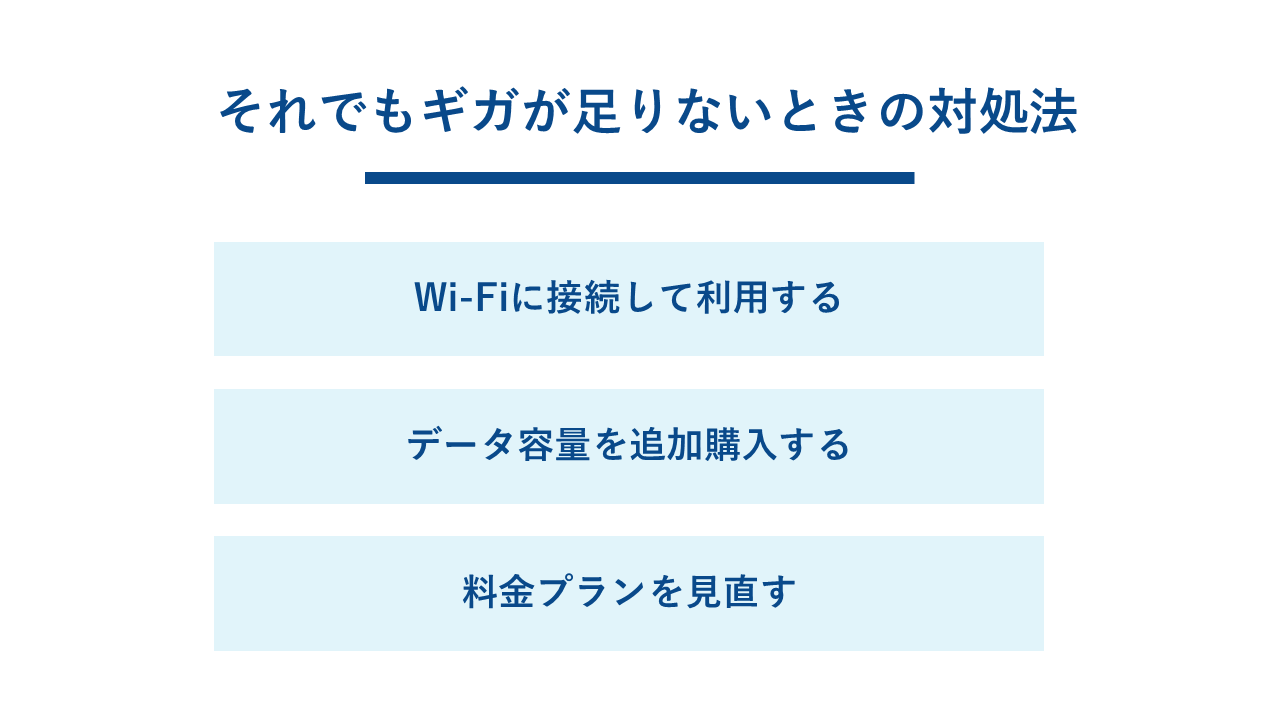 それでもギガが足りないときの対処法

Wi-Fiに接続して利用する

データ容量を追加購入する

料金プランを見直す